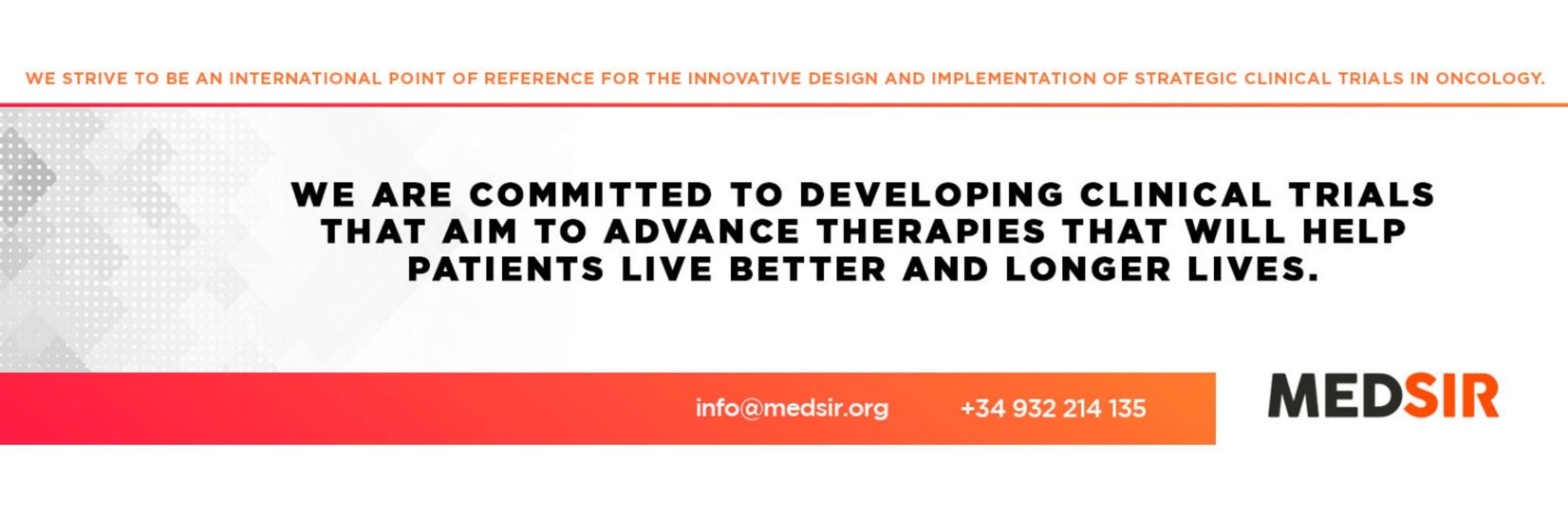 WE STRIVE TO BE AN INTERNATIONAL POINT OF REFERENCE FOR THE INNOVATIVE DESIGN AND IMPLEMENTATION OF STRATEGIC CLINICAL TRIALS IN ONCOLOGY.

WE ARE COMMITTED TO DEVELOPING CLINICAL TRIALS THAT AIM TO ADVANCE THERAPIES THAT WILL HELP PATIENTS LIVE BETTER AND LONGER LIVES.

info@medsir.org +34 932 214 135

MEDSIR